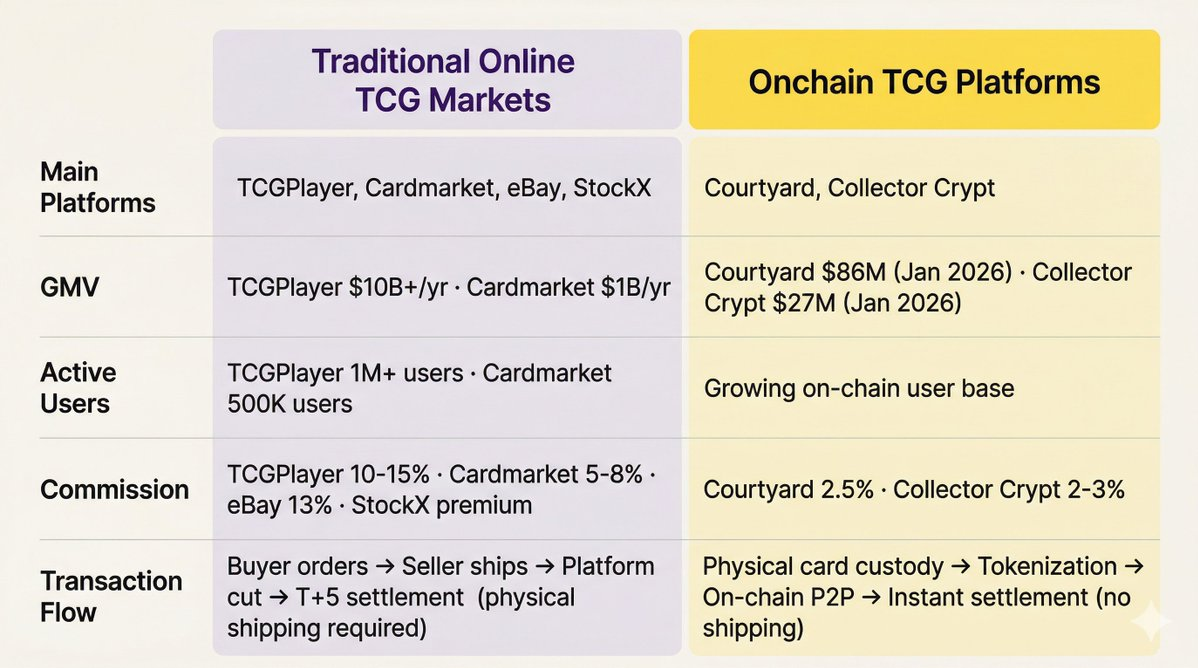 |  | Traditional Online TCG Markets | Onchain TCG Platforms |
|---|---|---|
| Main Platforms | TCGPlayer, Cardmarket, eBay, StockX | Courtyard, Collector Crypt |
| GMV | TCGPlayer \$10B+/yr · Cardmarket \$1B/yr | Courtyard \$86M (Jan 2026) · Collector Crypt \$27M (Jan 2026) |
| Active Users | TCGPlayer 1M+ users · Cardmarket 500K users | Growing on-chain user base |
| Commission | TCGPlayer 10-15% · Cardmarket 5-8% · eBay 13% · StockX premium | Courtyard 2.5% · Collector Crypt 2-3% |
| Transaction Flow | Buyer orders → Seller ships → Platform cut → T+5 settlement (physical shipping required) | Physical card custody → Tokenization → On-chain P2P → Instant settlement (no shipping) |